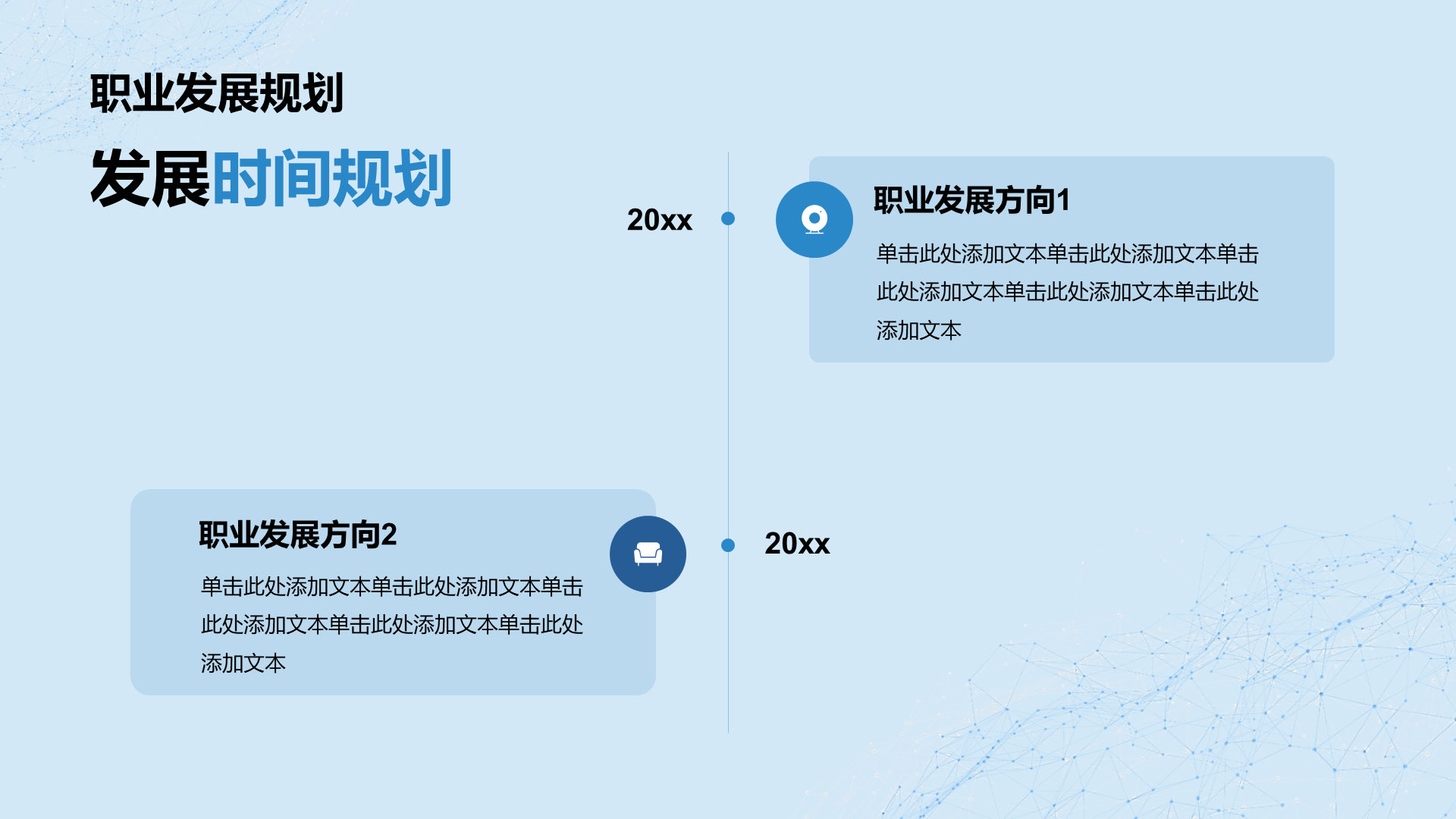 职业发展规划

发展时间规划

20xx

职业发展方向1

单击此处添加文本单击此处添加文本单击此处添加文本单击此处添加文本单击此处添加文本

职业发展方向2

单击此处添加文本单击此处添加文本单击此处添加文本单击此处添加文本单击此处添加文本

20xx